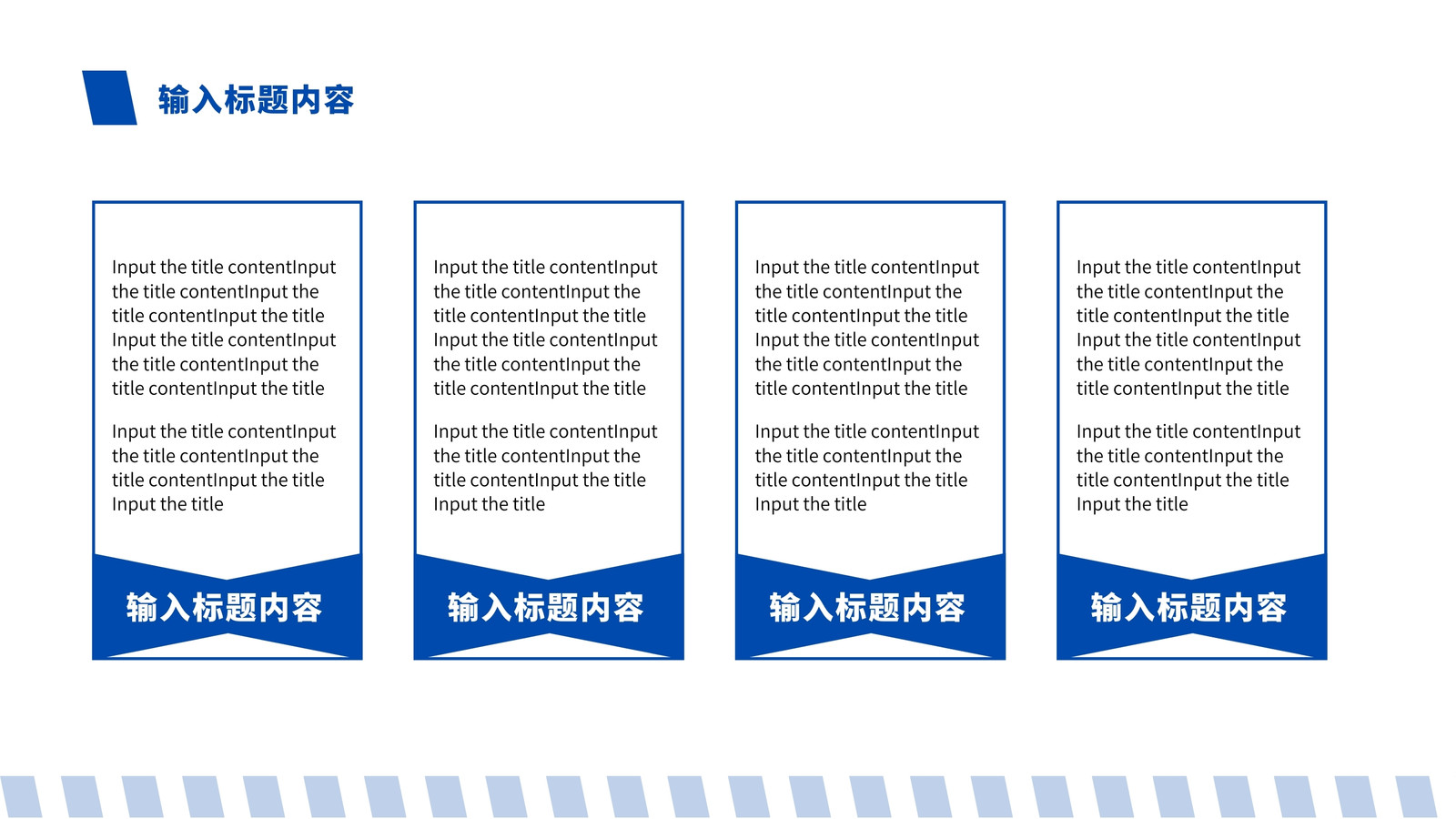 输入标题内容

Input the title contentInput the title contentInput the title contentInput the title Input the title contentInput the title contentInput the title contentInput the title

Input the title contentInput the title contentInput the title contentInput the title Input the title

输入标题内容

Input the title contentInput the title contentInput the title contentInput the title Input the title contentInput the title contentInput the title contentInput the title

Input the title contentInput the title contentInput the title contentInput the title Input the title

输入标题内容

Input the title contentInput the title contentInput the title contentInput the title Input the title contentInput the title contentInput the title contentInput the title

Input the title contentInput the title contentInput the title contentInput the title Input the title

输入标题内容

Input the title contentInput the title contentInput the title contentInput the title Input the title contentInput the title contentInput the title contentInput the title

Input the title contentInput the title contentInput the title contentInput the title Input the title

输入标题内容